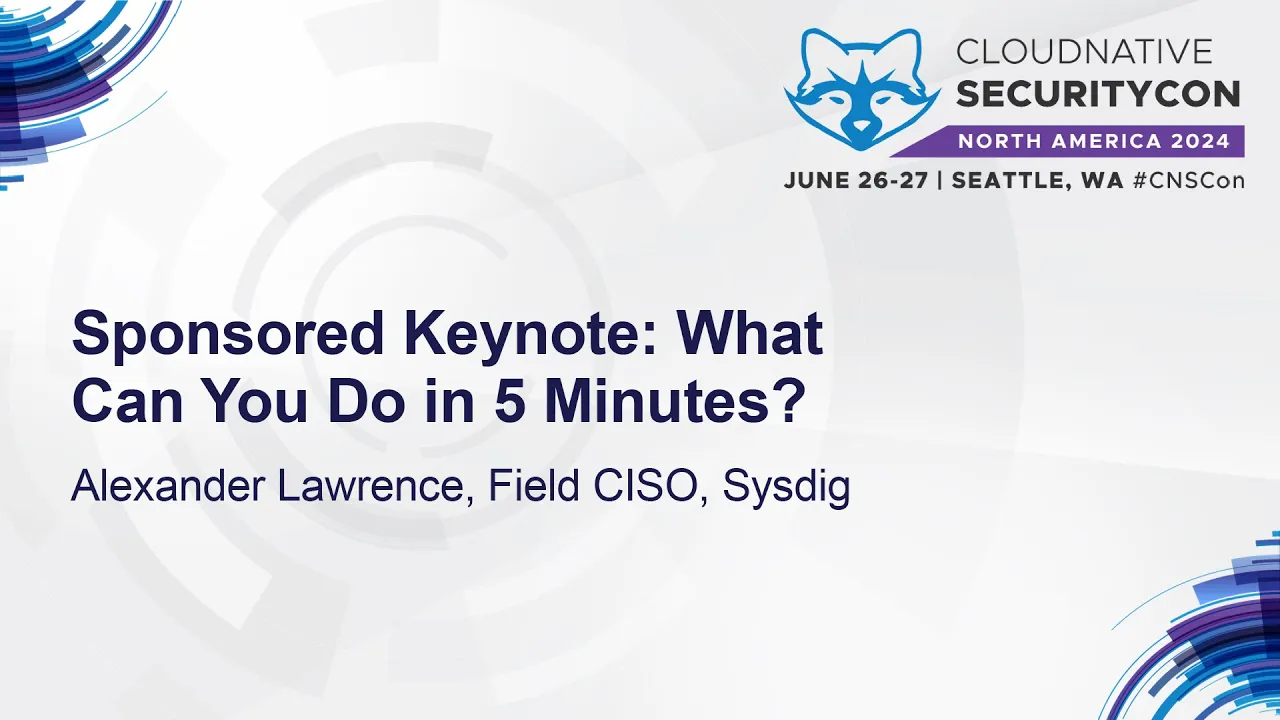 CLOUDNATIVE
SECURITYCON
NORTH AMERICA 2024
JUNE 26-27 | SEATTLE, WA #CNSCon

Sponsored Keynote: What Can You Do in 5 Minutes?

Alexander Lawrence, Field CISO, Sysdig